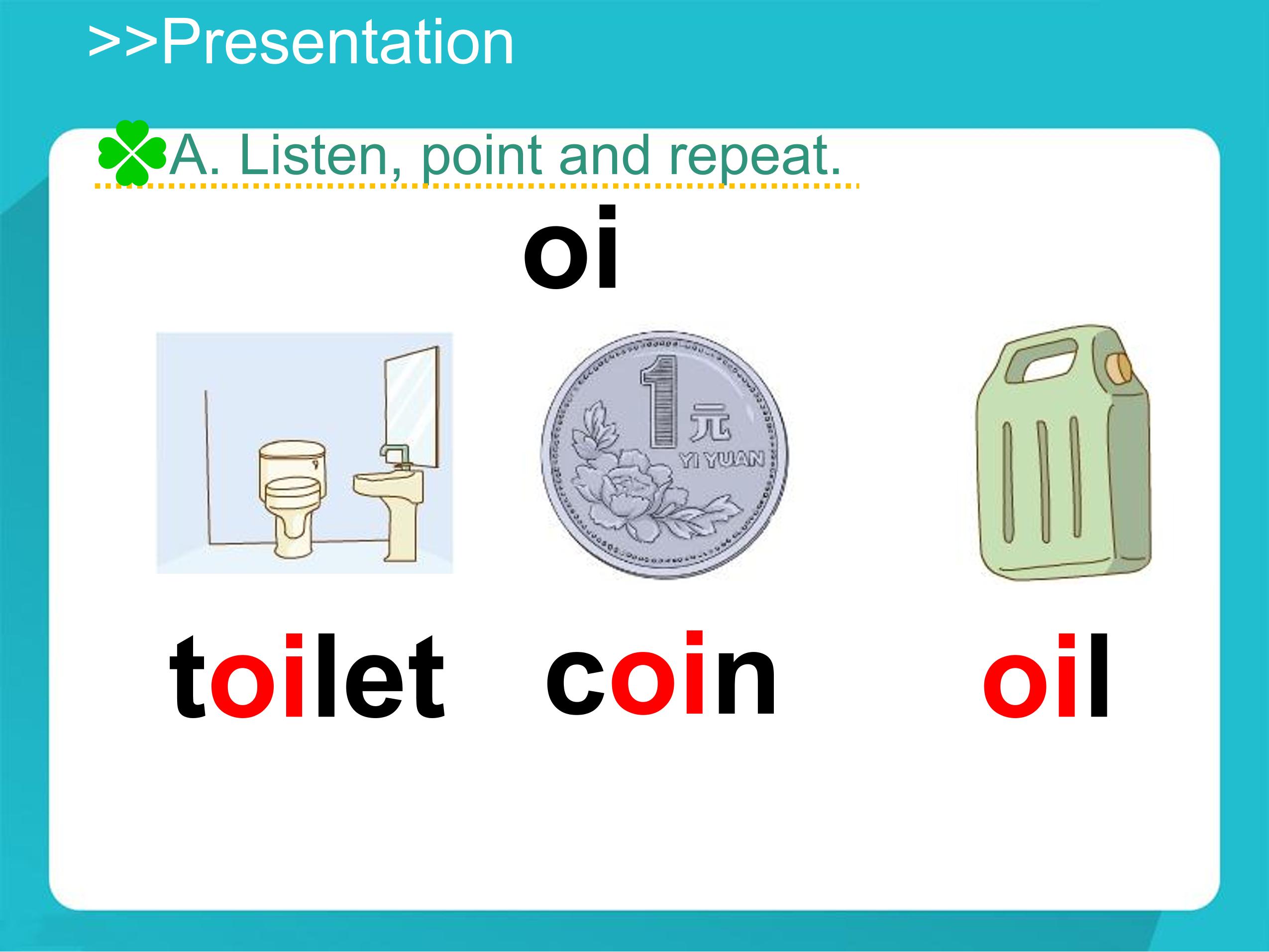 >>Presentation

A. Listen, point and repeat.

oi

1 元 YI YUAN

toilet coin oil